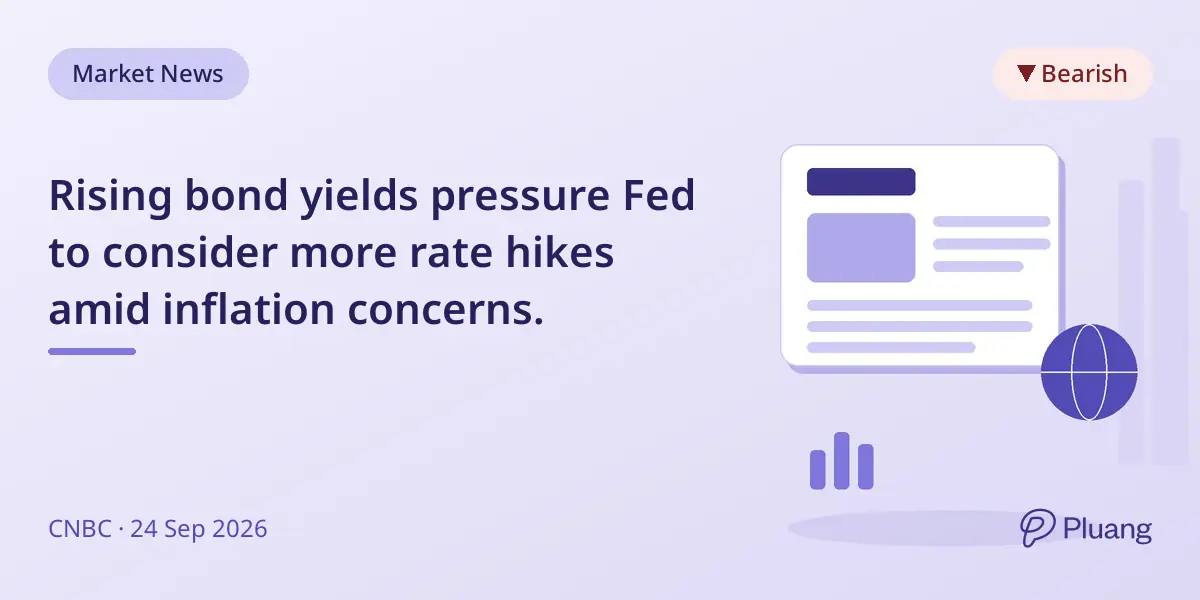 Market News

▼ Bearish

Rising bond yields pressure Fed to consider more rate hikes amid inflation concerns.

CNBC · 24 Sep 2026

Pluang